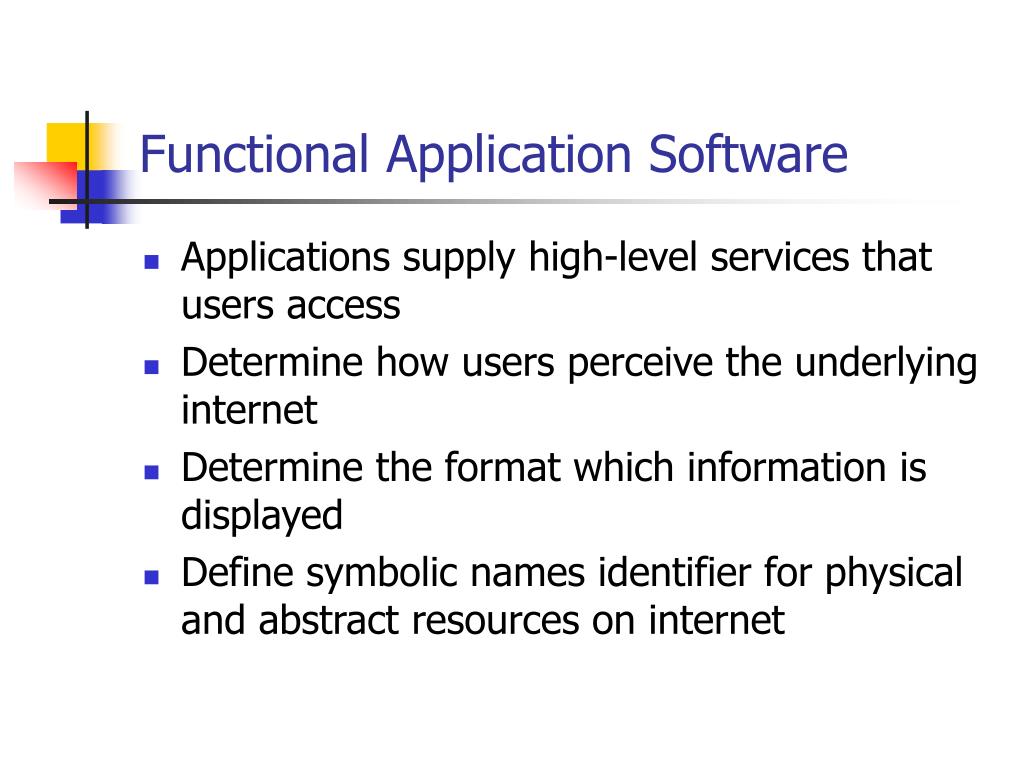 Functional Application Software

- Applications supply high-level services that users access
- Determine how users perceive the underlying internet
- Determine the format which information is displayed
- Define symbolic names identifier for physical and abstract resources on internet